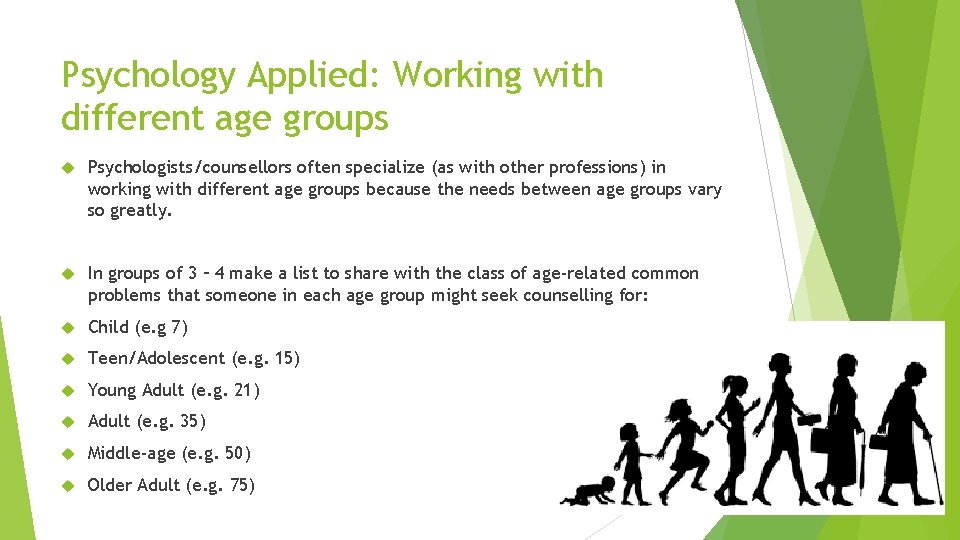 Psychology Applied: Working with different age groups

Psychologists/counsellors often specialize (as with other professions) in working with different age groups because the needs between age groups vary so greatly.

In groups of 3 – 4 make a list to share with the class of age-related common problems that someone in each age group might seek counselling for:

Child (e.g 7)

Teen/Adolescent (e.g. 15)

Young Adult (e.g. 21)

Adult (e.g. 35)

Middle-age (e.g. 50)

Older Adult (e.g. 75)